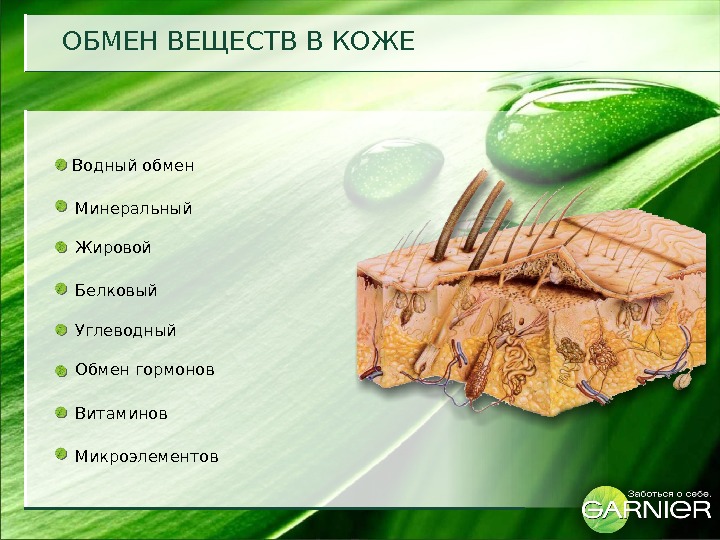 ОБМЕН ВЕЩЕСТВ В КОЖЕ

Водный обмен

Минеральный

Жировой

Белковый

Углеводный

Обмен гормонов

Витаминов

Микроэлементов

Заботься о себе.
GARNIER